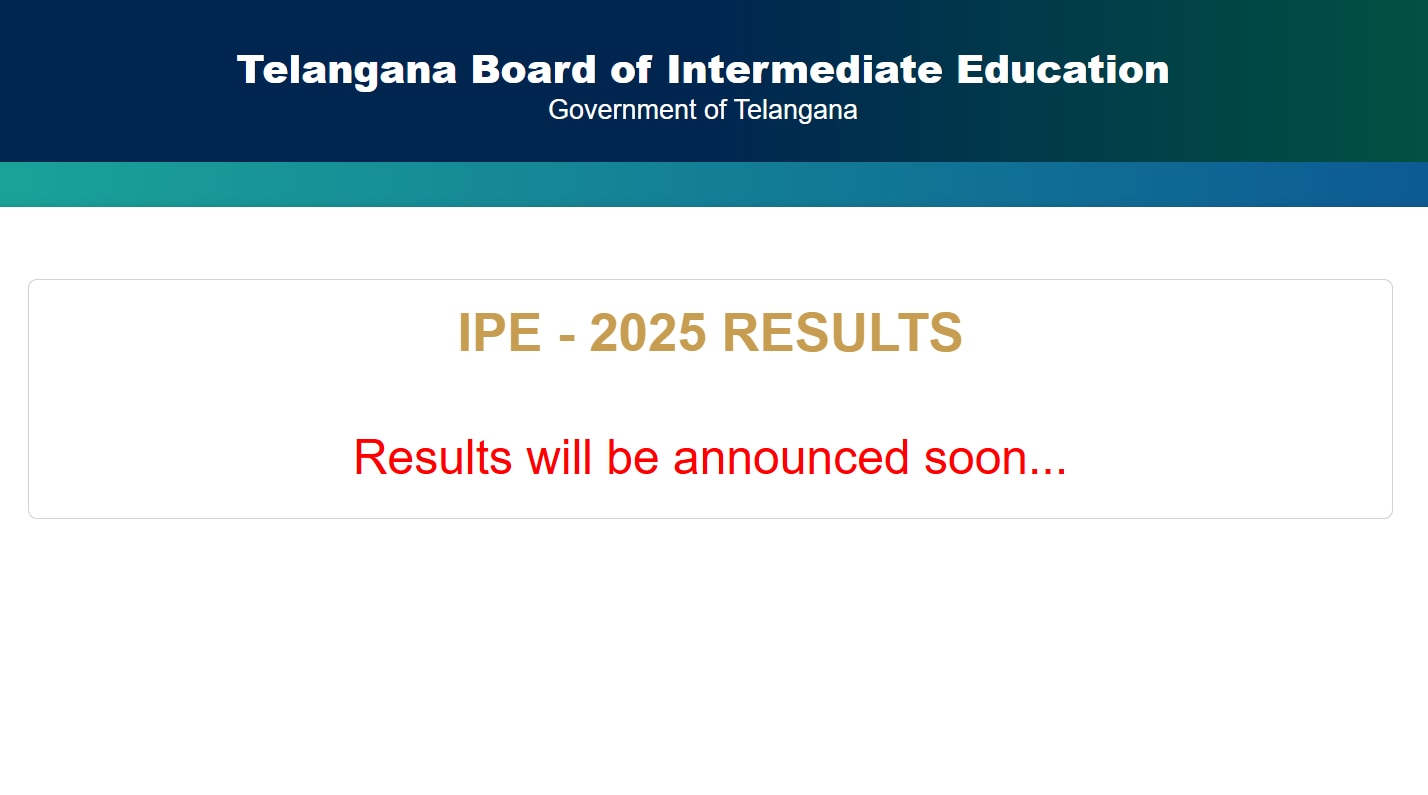 Telangana Board of Intermediate Education
Government of Telangana

IPE - 2025 RESULTS

Results will be announced soon...